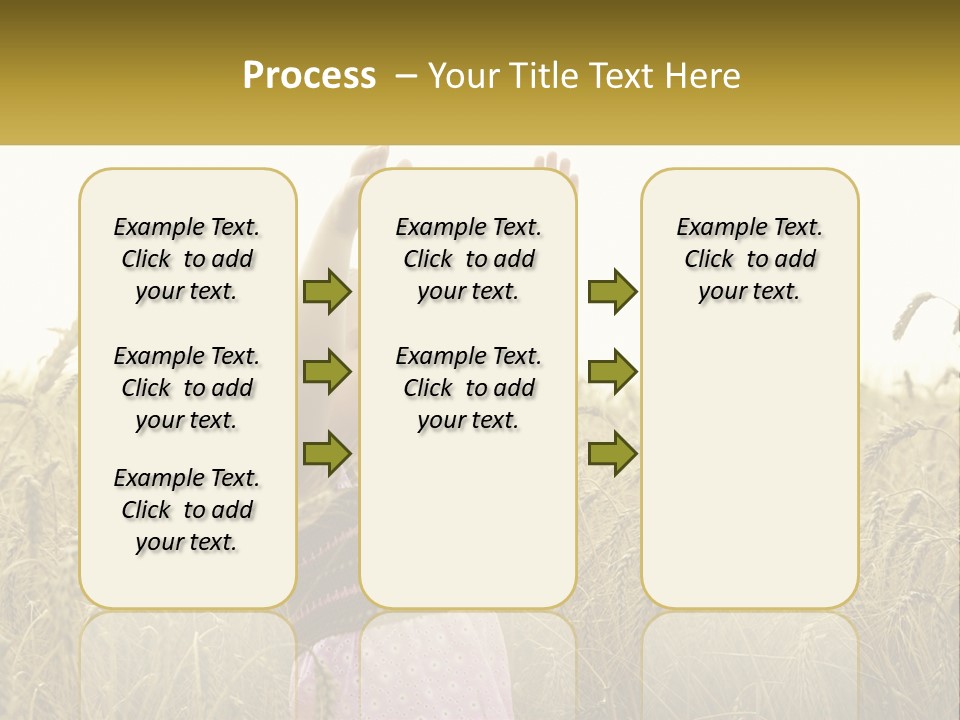 Process – Your Title Text Here

Example Text. Click to add your text.

Example Text. Click to add your text.

Example Text. Click to add your text.

Example Text. Click to add your text.

Example Text. Click to add your text.

Example Text. Click to add your text.